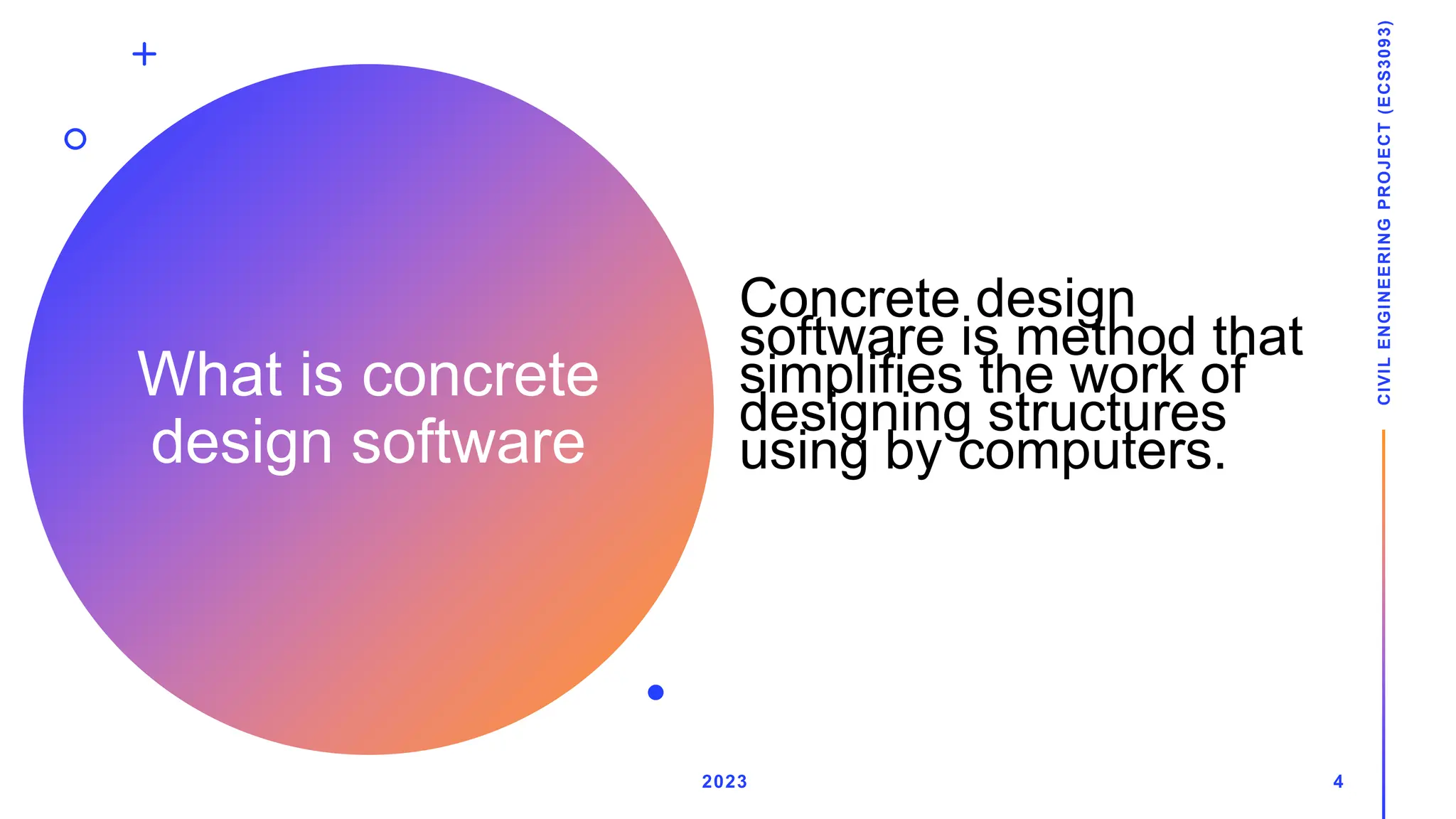 What is concrete design software

Concrete design software is method that simplifies the work of designing structures using by computers.

CIVIL ENGINEERING PROJECT (ECS3093)

2023

4